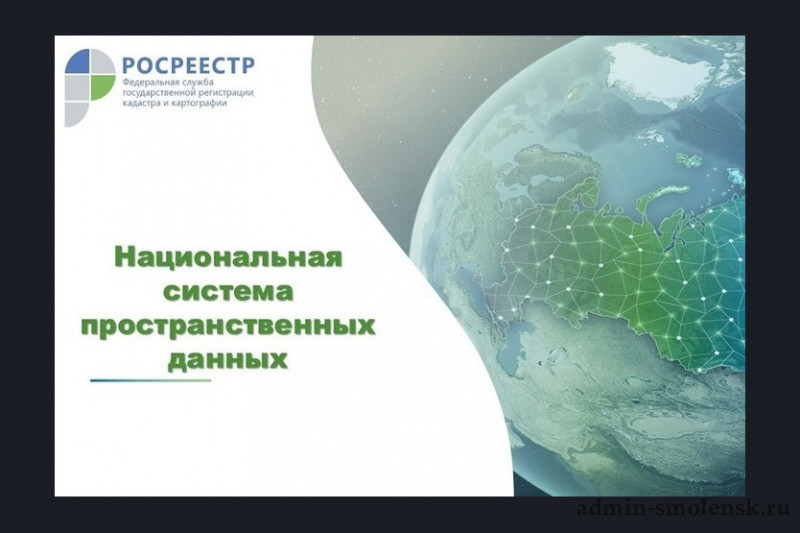 РОСРЕЕСТР
Федеральная служба государственной регистрации, кадастра и картографии

Национальная система пространственных данных

admin-smolensk.ru